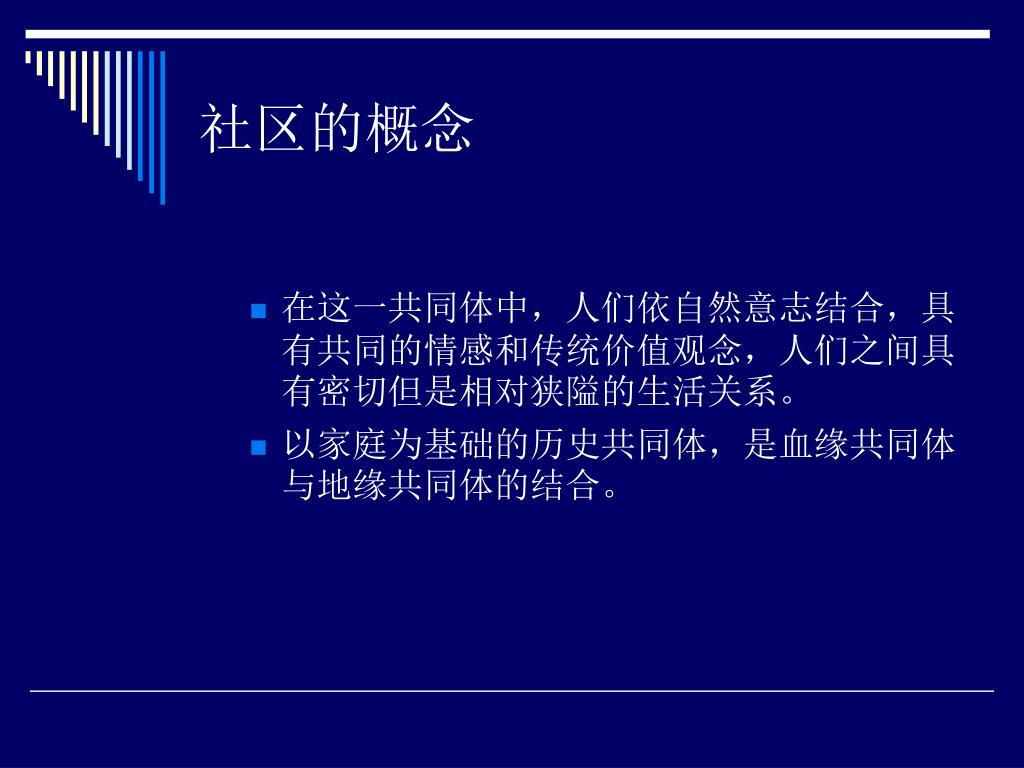 社区的概念

在这一共同体中，人们依自然意志结合，具有共同的情感和传统价值观念，人们之间具有密切但是相对狭隘的生活关系。

以家庭为基础的历史共同体，是血缘共同体与地缘共同体的结合。